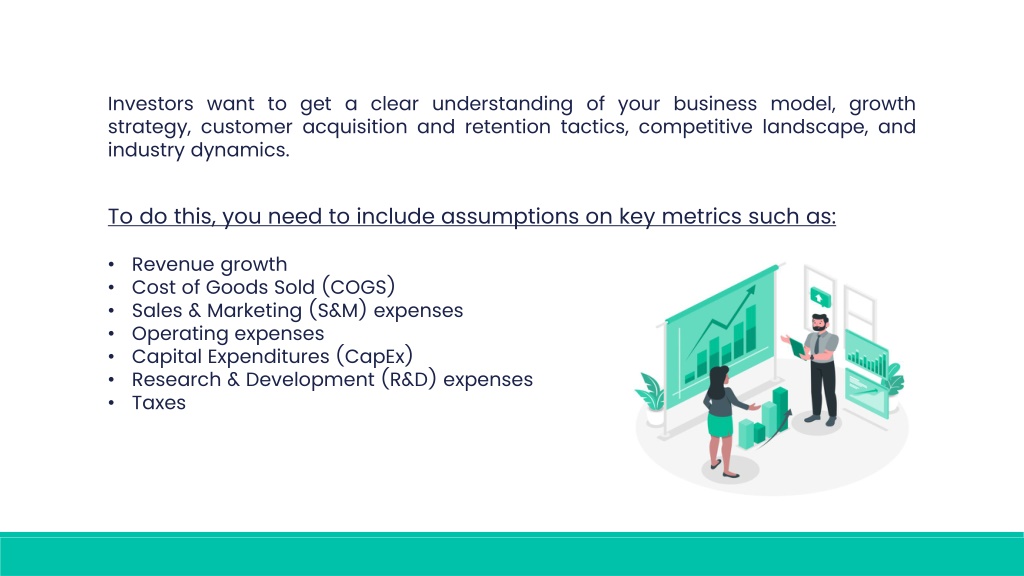 Investors want to get a clear understanding of your business model, growth strategy, customer acquisition and retention tactics, competitive landscape, and industry dynamics.

To do this, you need to include assumptions on key metrics such as:

• Revenue growth
• Cost of Goods Sold (COGS)
• Sales & Marketing (S&M) expenses
• Operating expenses
• Capital Expenditures (CapEx)
• Research & Development (R&D) expenses
• Taxes